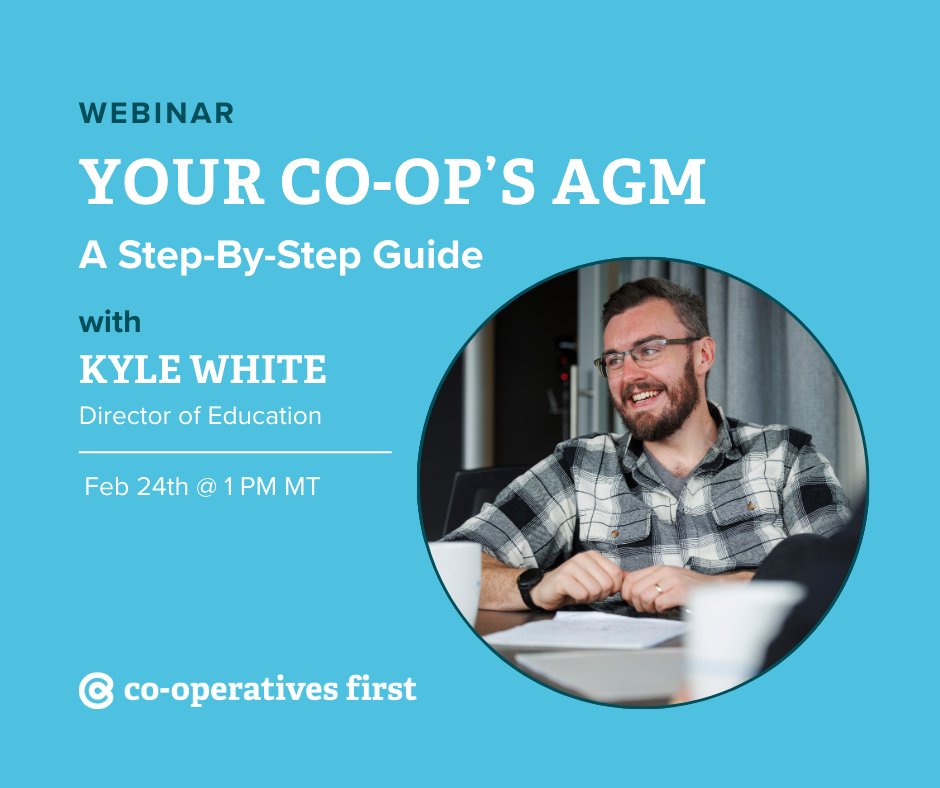 WEBINAR

YOUR CO-OP'S AGM

A Step-By-Step Guide

with

KYLE WHITE

Director of Education

Feb 24th @ 1 PM MT

co-operatives first